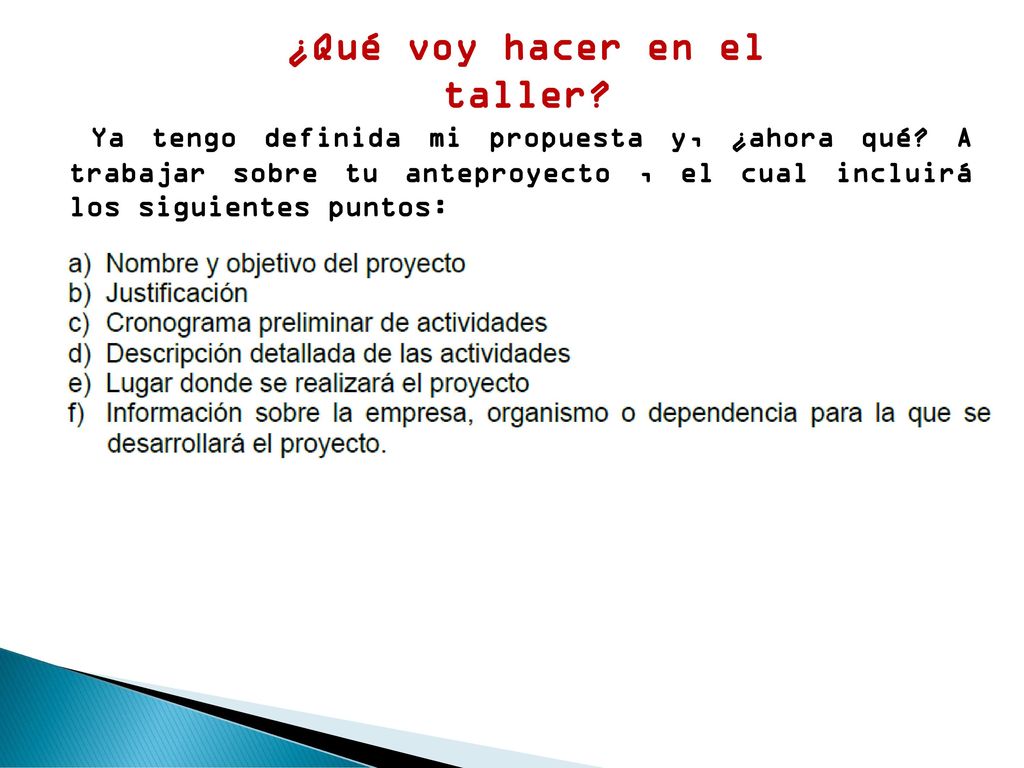 ¿Qué voy hacer en el taller?

Ya tengo definida mi propuesta y, ¿ahora qué? A trabajar sobre tu anteproyecto , el cual incluirá los siguientes puntos:

a) Nombre y objetivo del proyecto
b) Justificación
c) Cronograma preliminar de actividades
d) Descripción detallada de las actividades
e) Lugar donde se realizará el proyecto
f) Información sobre la empresa, organismo o dependencia para la que se desarrollará el proyecto.